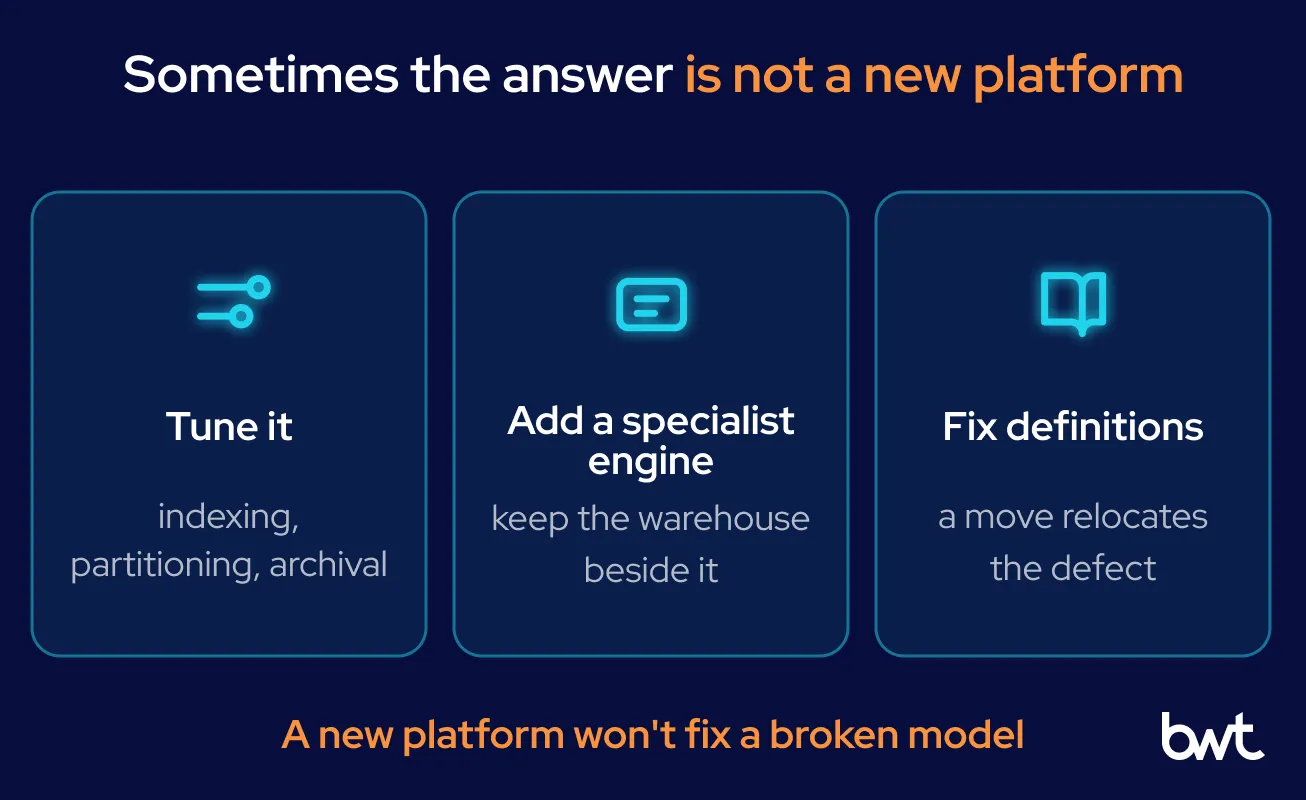 Sometimes the answer is not a new platform

Tune it

indexing, partitioning, archival

Add a specialist engine

keep the warehouse beside it

Fix definitions

a move relocates the defect

A new platform won't fix a broken model

bwt